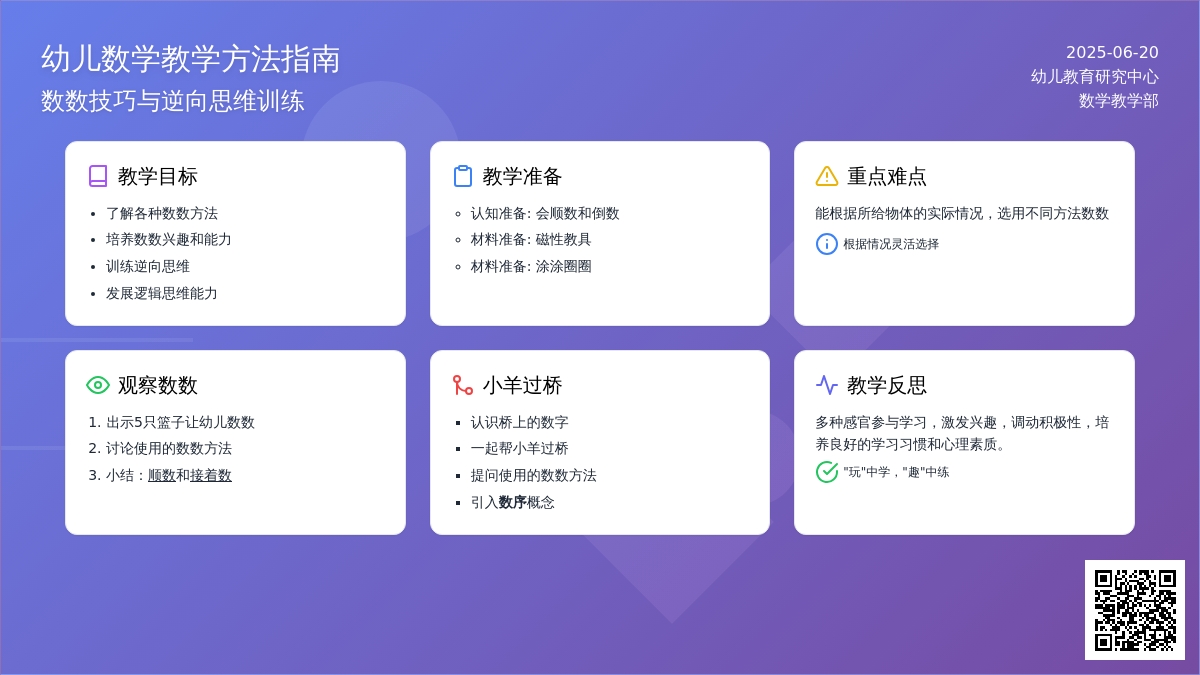 幼儿数学教学方法指南
数数技巧与逆向思维训练

2025-06-20
幼儿教育研究中心
数学教学部

教学目标
- 了解各种数数方法
- 培养数数兴趣和能力
- 训练逆向思维
- 发展逻辑思维能力

教学准备
- 认知准备: 会顺数和倒数
- 材料准备: 磁性教具
- 材料准备: 涂涂圈圈

重点难点
能根据所给物体的实际情况，选用不同方法数数
根据情况灵活选择

观察数数
1. 出示5只篮子让幼儿数数
2. 讨论使用的数数方法
3. 小结：顺数和接着数

小羊过桥
- 认识桥上的数字
- 一起帮小羊过桥
- 提问使用的数数方法
- 引入数序概念

教学反思
多种感官参与学习，激发兴趣，调动积极性，培养良好的学习习惯和心理素质。
"玩"中学，"趣"中练